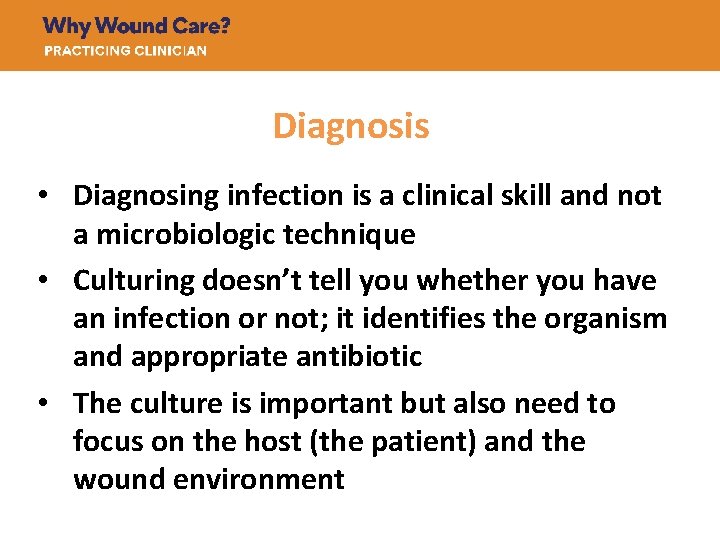 Why Wound Care?
PRACTICING CLINICIAN

Diagnosis

• Diagnosing infection is a clinical skill and not a microbiologic technique
• Culturing doesn’t tell you whether you have an infection or not; it identifies the organism and appropriate antibiotic
• The culture is important but also need to focus on the host (the patient) and the wound environment